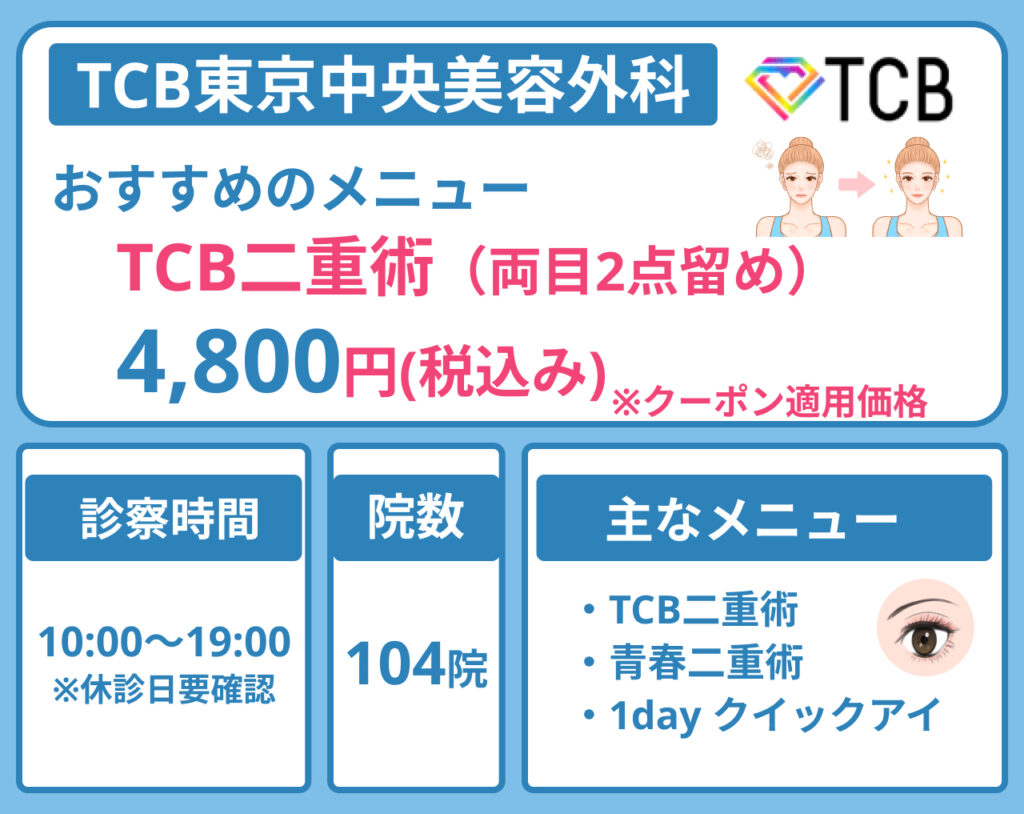 TCB東京中央美容外科

TCB

おすすめのメニュー

TCB二重術（両目2点留め）

4,800円(税込み)

※クーポン適用価格

診察時間

10:00〜19:00
※休診日要確認

院数

104院

主なメニュー

・TCB二重術
・青春二重術
・1day クイックアイ